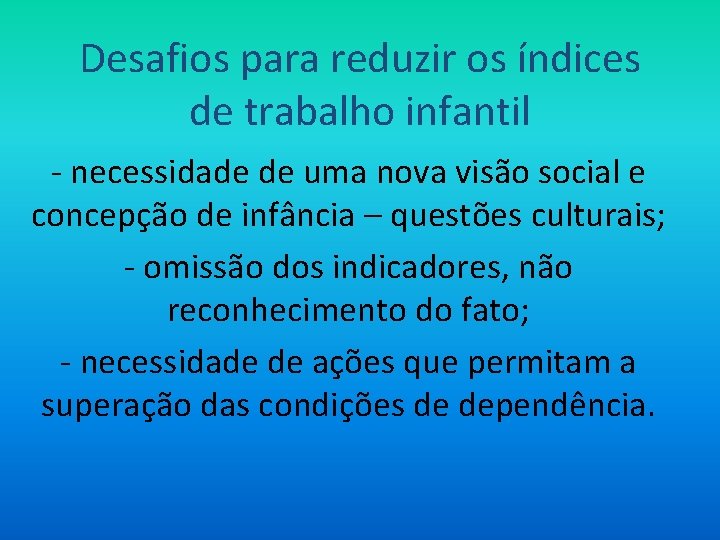 Desafios para reduzir os índices de trabalho infantil

- necessidade de uma nova visão social e concepção de infância – questões culturais;

- omissão dos indicadores, não reconhecimento do fato;

- necessidade de ações que permitam a superação das condições de dependência.